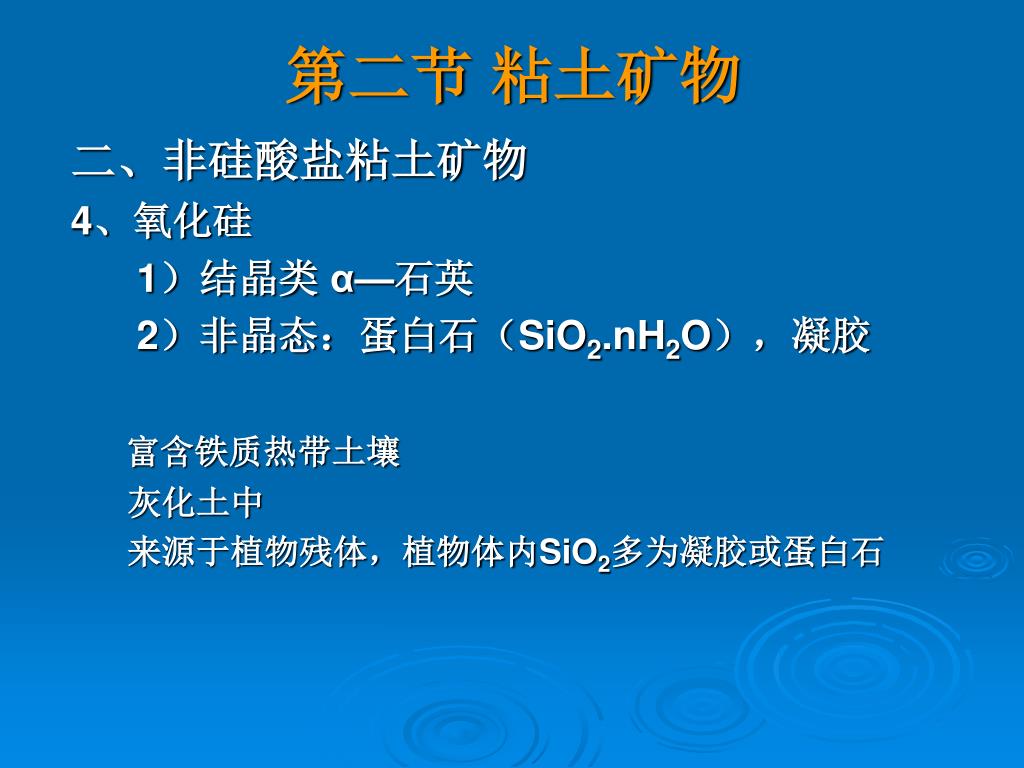 第二节 粘土矿物

二、非硅酸盐粘土矿物

4、氧化硅

1）结晶类 α—石英

2）非晶态：蛋白石（$SiO_2.nH_2O$），凝胶

富含铁质热带土壤

灰化土中

来源于植物残体，植物体内$SiO_2$多为凝胶或蛋白石